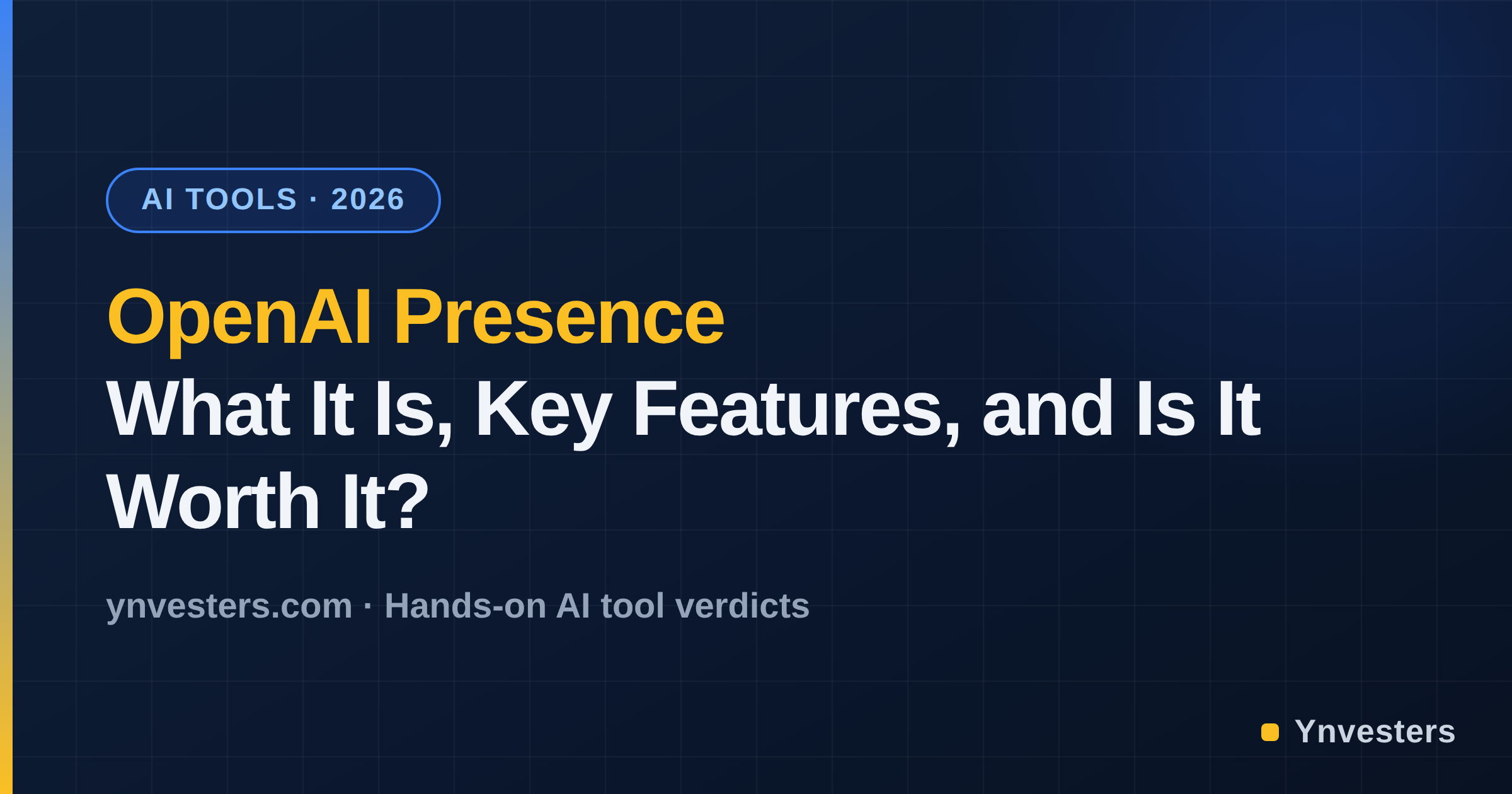 AI TOOLS · 2026

OpenAI Presence
What It Is, Key Features, and Is It Worth It?

ynvesters.com · Hands-on AI tool verdicts

Ynvesters